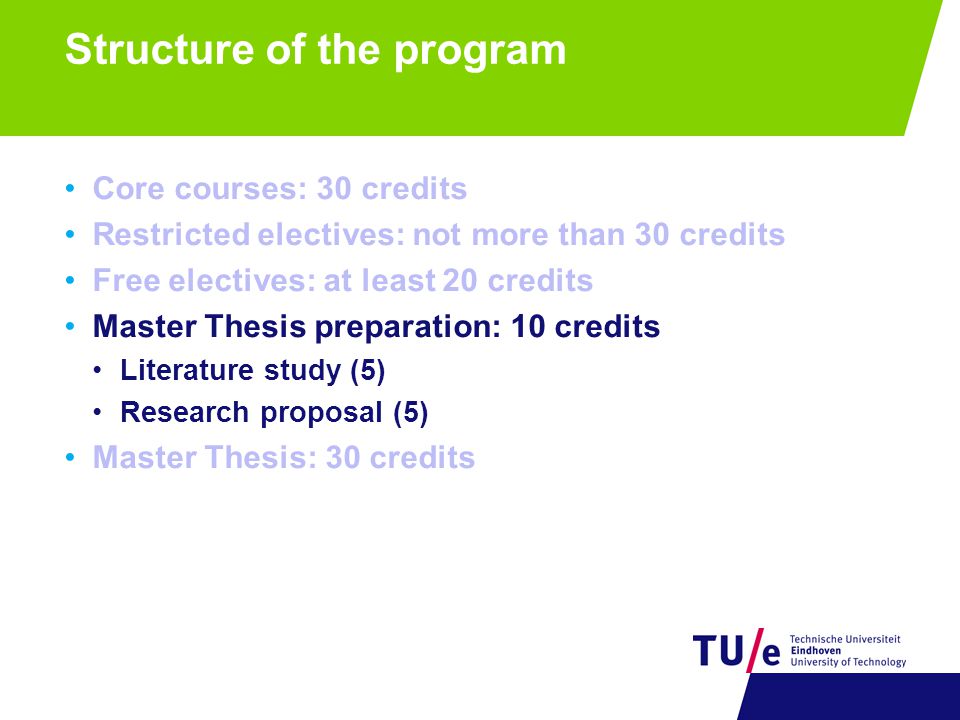 Structure of the program

• Core courses: 30 credits
• Restricted electives: not more than 30 credits
• Free electives: at least 20 credits
• Master Thesis preparation: 10 credits
  • Literature study (5)
  • Research proposal (5)
• Master Thesis: 30 credits

TU/e Technische Universiteit Eindhoven University of Technology